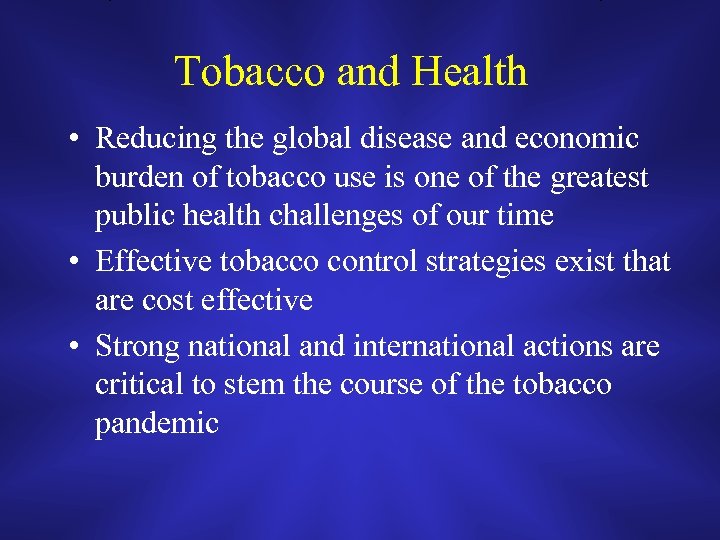 Tobacco and Health

• Reducing the global disease and economic burden of tobacco use is one of the greatest public health challenges of our time

• Effective tobacco control strategies exist that are cost effective

• Strong national and international actions are critical to stem the course of the tobacco pandemic